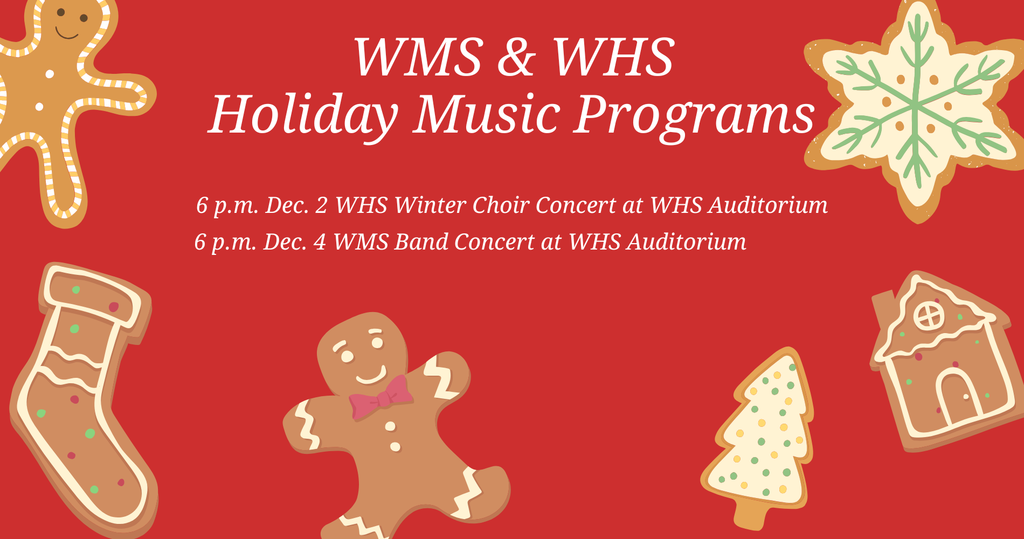 WMS & WHS
Holiday Music Programs

6 p.m. Dec. 2 WHS Winter Choir Concert at WHS Auditorium
6 p.m. Dec. 4 WMS Band Concert at WHS Auditorium